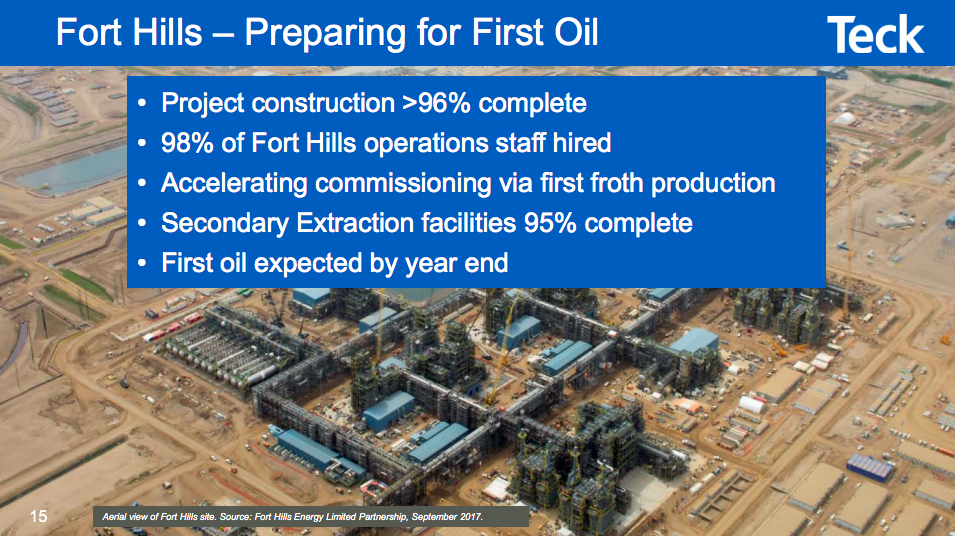 Fort Hills – Preparing for First Oil

Teck

• Project construction >96% complete
• 98% of Fort Hills operations staff hired
• Accelerating commissioning via first froth production
• Secondary Extraction facilities 95% complete
• First oil expected by year end

15

Aerial view of Fort Hills site. Source: Fort Hills Energy Limited Partnership, September 2017.